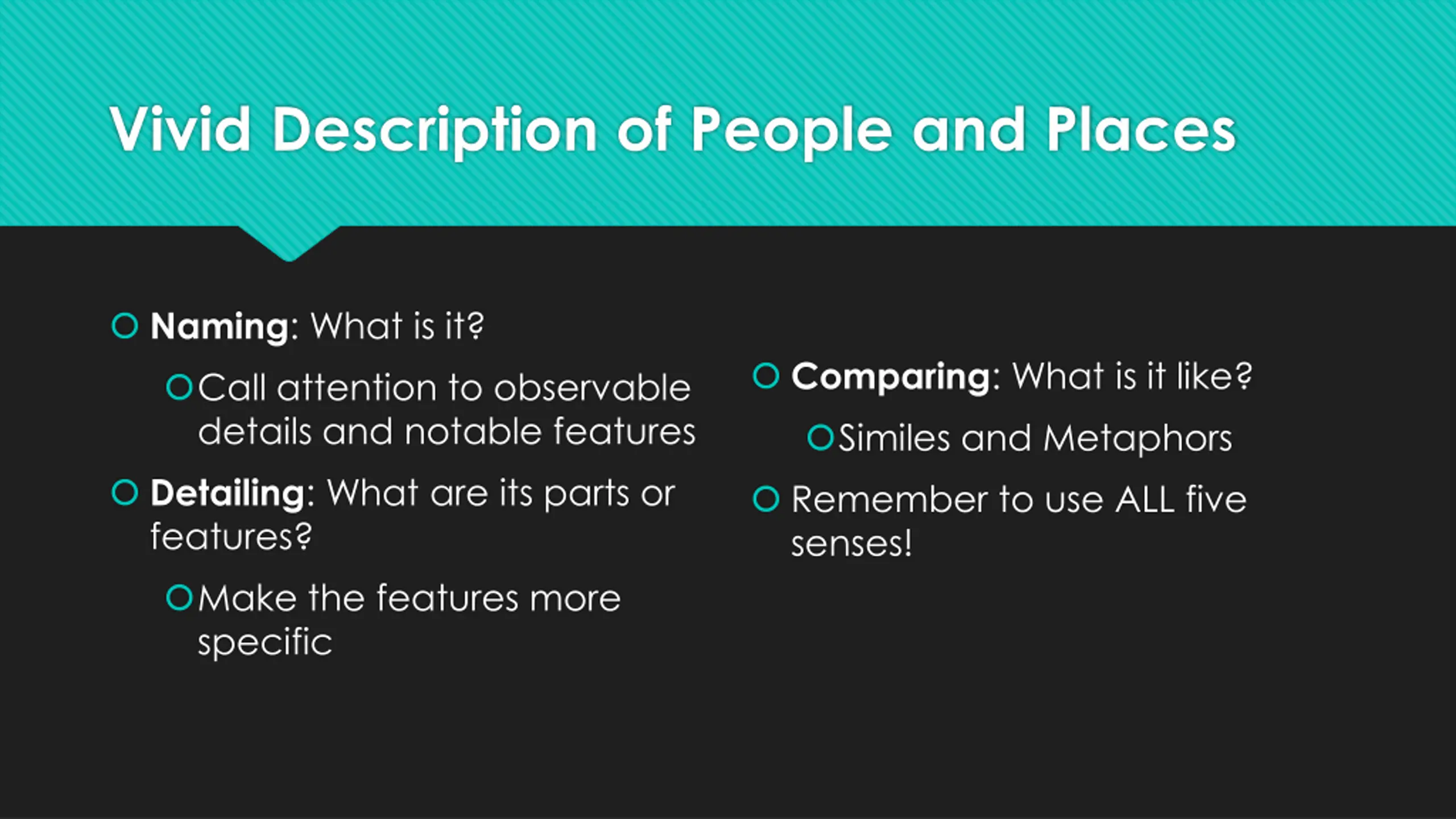 Vivid Description of People and Places

Naming: What is it?

Call attention to observable details and notable features

Detailing: What are its parts or features?

Make the features more specific

Comparing: What is it like?

Similes and Metaphors

Remember to use ALL five senses!